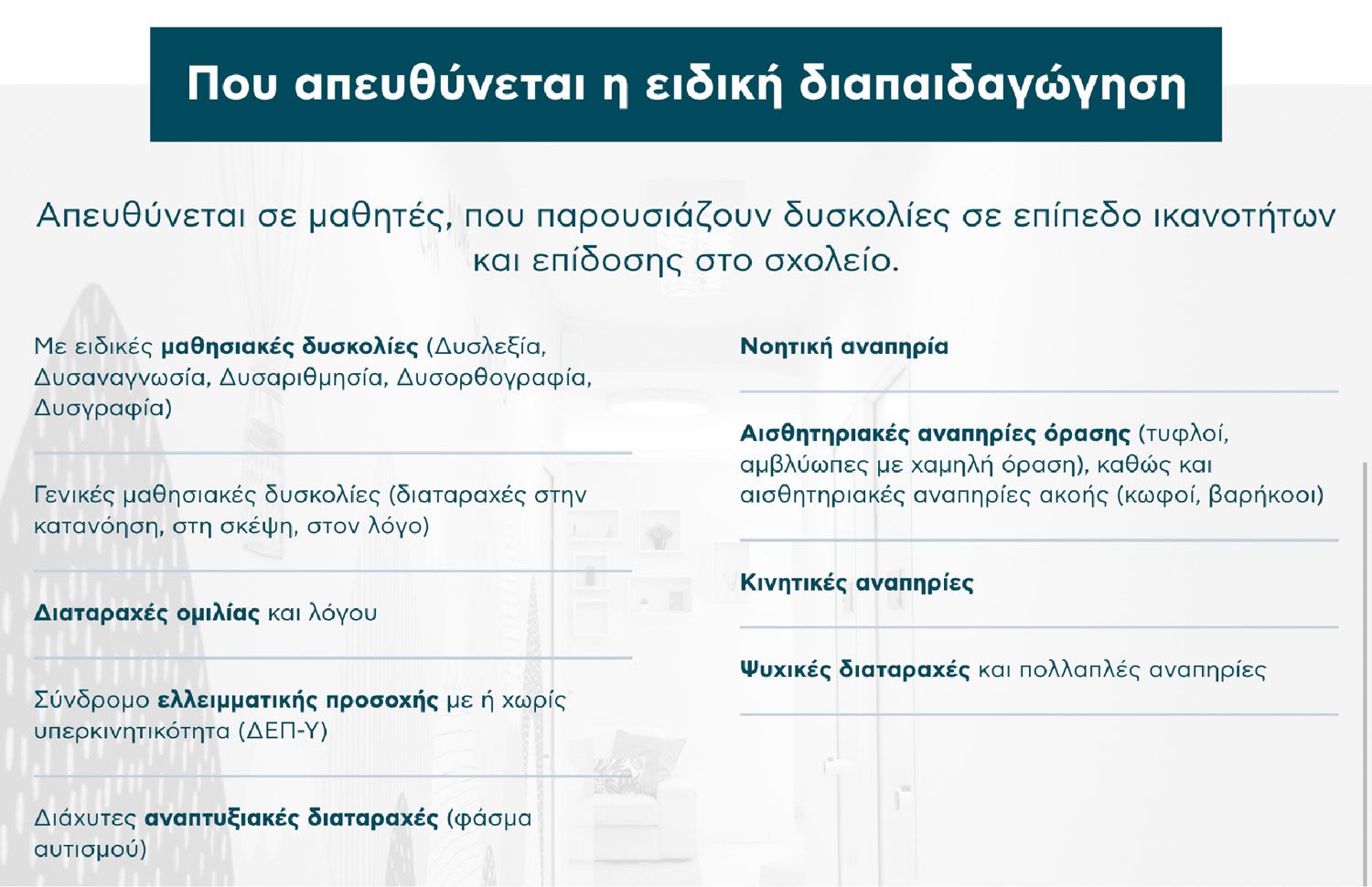 Που απευθύνεται η ειδική διαπαιδαγώγηση

Απευθύνεται σε μαθητές, που παρουσιάζουν δυσκολίες σε επίπεδο ικανοτήτων και επίδοσης στο σχολείο.

Με ειδικές μαθησιακές δυσκολίες (Δυσλεξία, Δυσαναγνωσία, Δυσαριθμησία, Δυσορθογραφία, Δυσγραφία)

Γενικές μαθησιακές δυσκολίες (διαταραχές στην κατανόηση, στη σκέψη, στον λόγο)

Διαταραχές ομιλίας και λόγου

Σύνδρομο ελλειμματικής προσοχής με ή χωρίς υπερκινητικότητα (ΔΕΠ-Υ)

Διάχυτες αναπτυξιακές διαταραχές (φάσμα αυτισμού)

Νοητική αναπηρία

Αισθητηριακές αναπηρίες όρασης (τυφλοί, αμβλύωπες με χαμηλή όραση), καθώς και αισθητηριακές αναπηρίες ακοής (κωφοί, βαρήκοοι)

Κινητικές αναπηρίες

Ψυχικές διαταραχές και πολλαπλές αναπηρίες